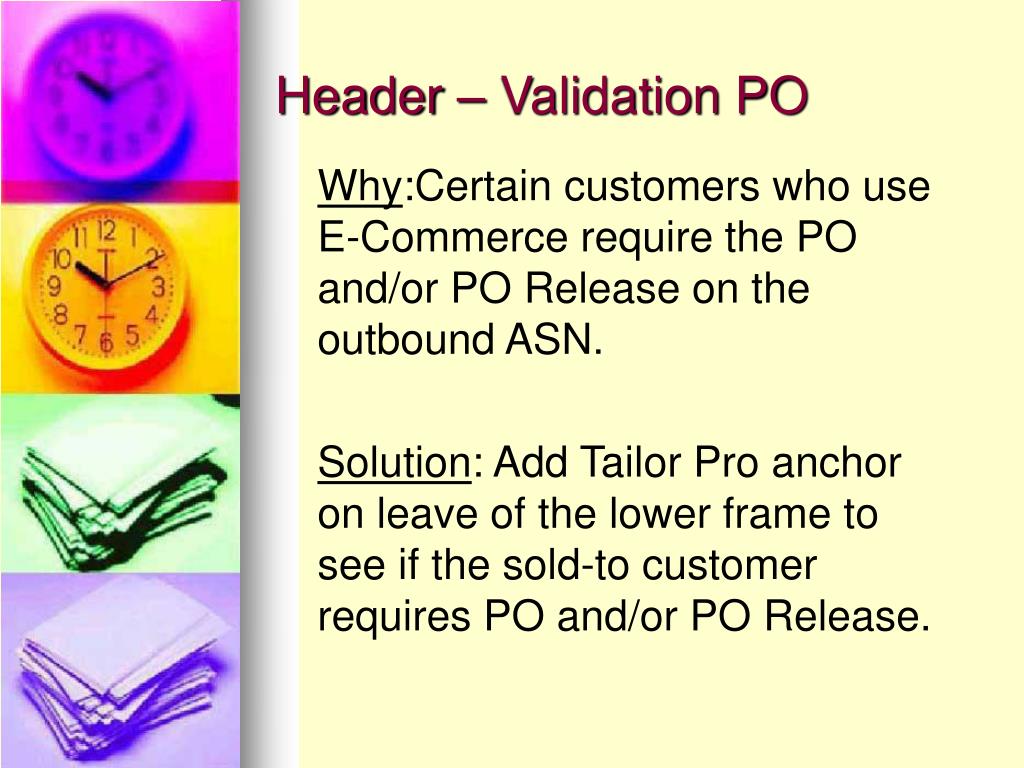 Header – Validation PO

Why:Certain customers who use E-Commerce require the PO and/or PO Release on the outbound ASN.

Solution: Add Tailor Pro anchor on leave of the lower frame to see if the sold-to customer requires PO and/or PO Release.